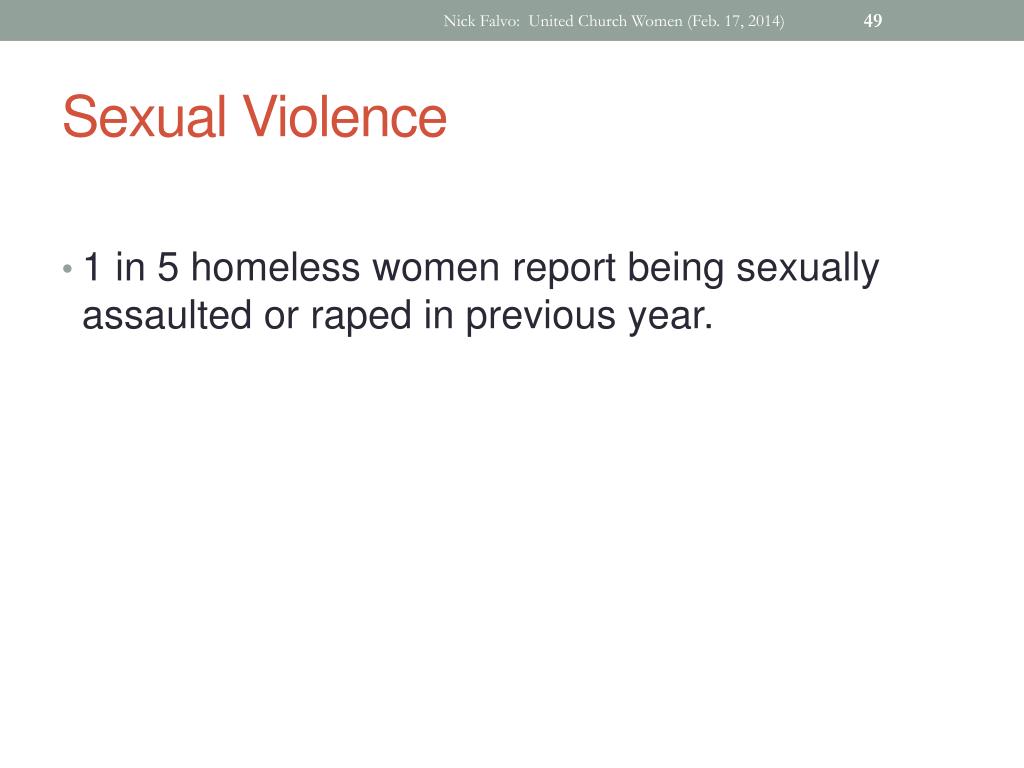 Nick Falvo: United Church Women (Feb. 17, 2014) 49

Sexual Violence

• 1 in 5 homeless women report being sexually assaulted or raped in previous year.